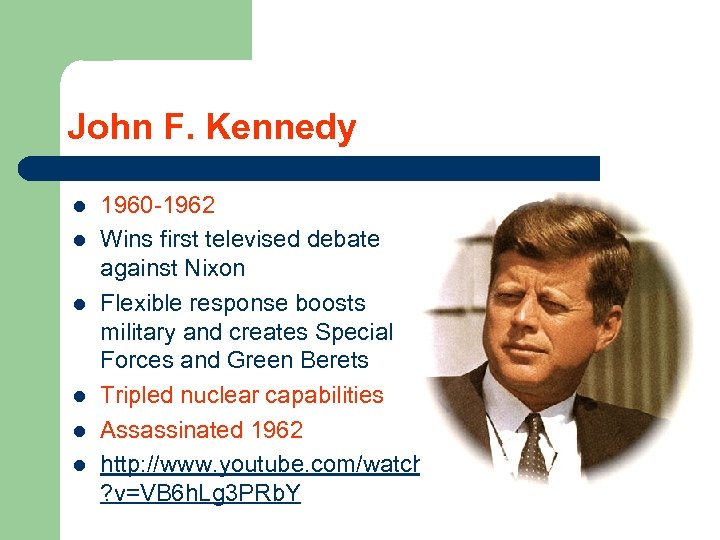 John F. Kennedy

- 1960-1962
- Wins first televised debate against Nixon
- Flexible response boosts military and creates Special Forces and Green Berets
- Tripled nuclear capabilities
- Assassinated 1962
- http://www.youtube.com/watch?v=VB6hLg3PRbY